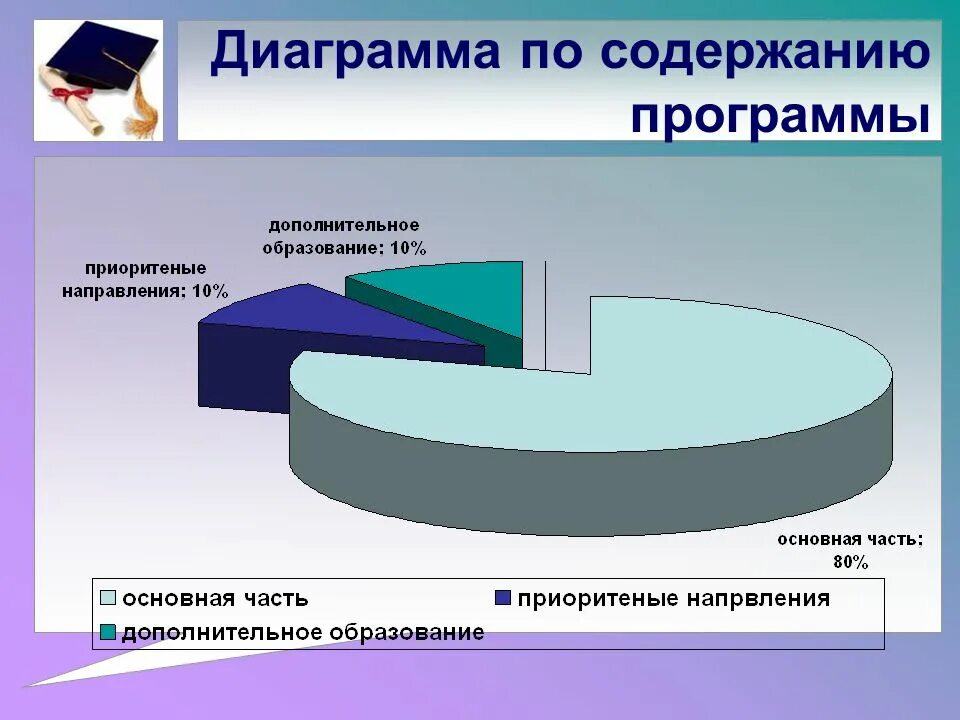 Диаграмма по содержанию программы

дополнительное образование; 10%

приоритеные направления; 10%

основная часть; 80%

основная часть
приоритеные напрвления
дополнительное образование